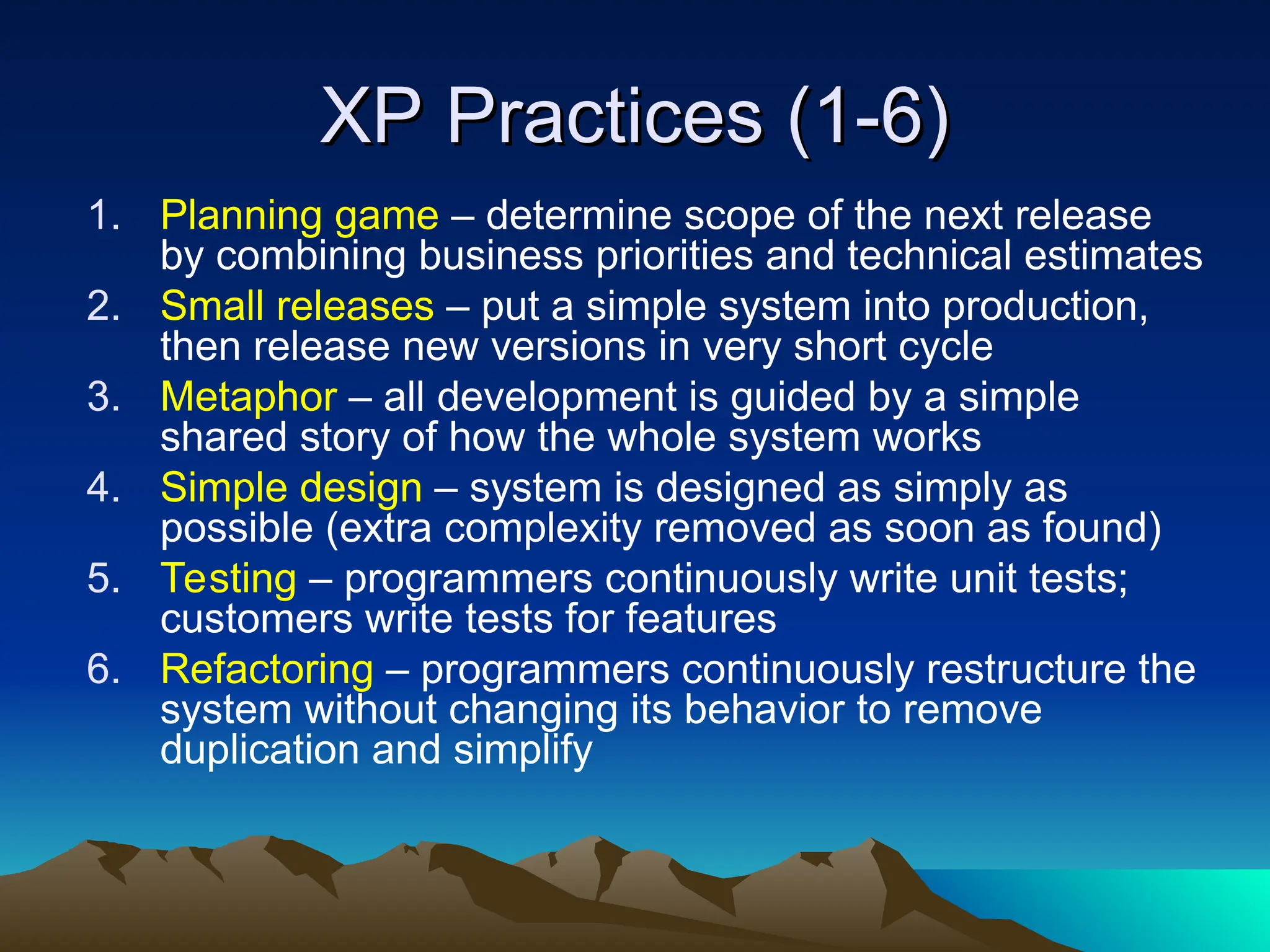 XP Practices (1-6)

1. Planning game – determine scope of the next release by combining business priorities and technical estimates
2. Small releases – put a simple system into production, then release new versions in very short cycle
3. Metaphor – all development is guided by a simple shared story of how the whole system works
4. Simple design – system is designed as simply as possible (extra complexity removed as soon as found)
5. Testing – programmers continuously write unit tests; customers write tests for features
6. Refactoring – programmers continuously restructure the system without changing its behavior to remove duplication and simplify